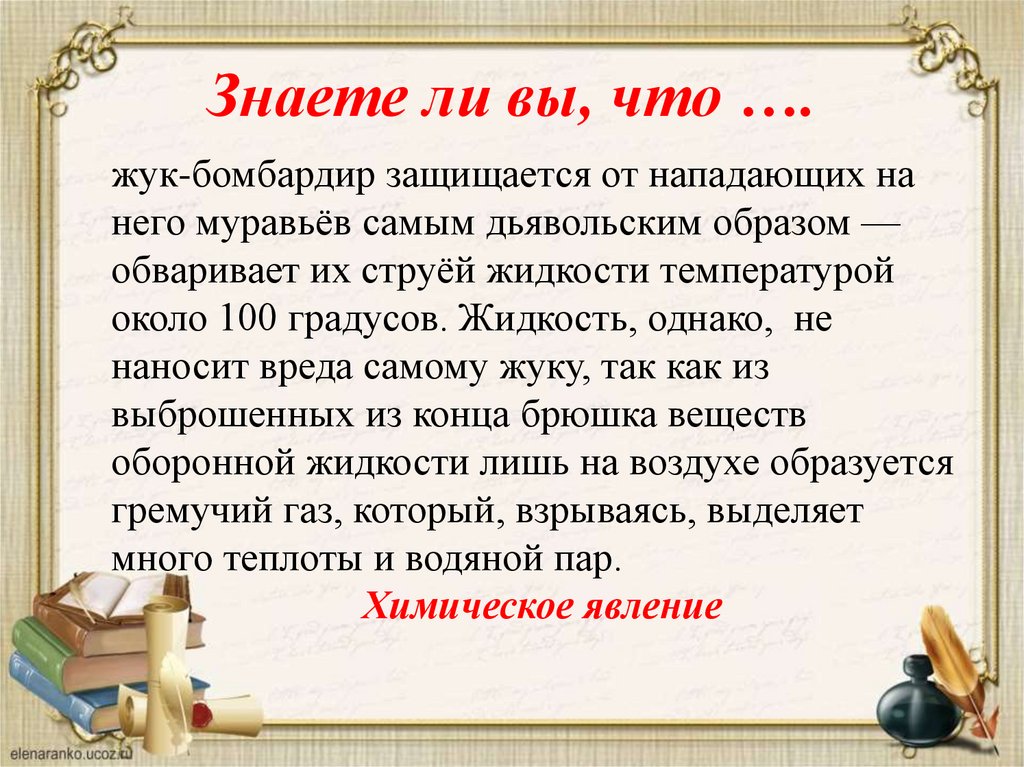 Знаете ли вы, что ….

жук-бомбардир защищается от нападающих на него муравьёв самым дьявольским образом — обваривает их струёй жидкости температурой около 100 градусов. Жидкость, однако, не наносит вреда самому жуку, так как из выброшенных из конца брюшка веществ оборонной жидкости лишь на воздухе образуется гремучий газ, который, взрываясь, выделяет много теплоты и водяной пар.

Химическое явление

elenaranko.ucoz.ru